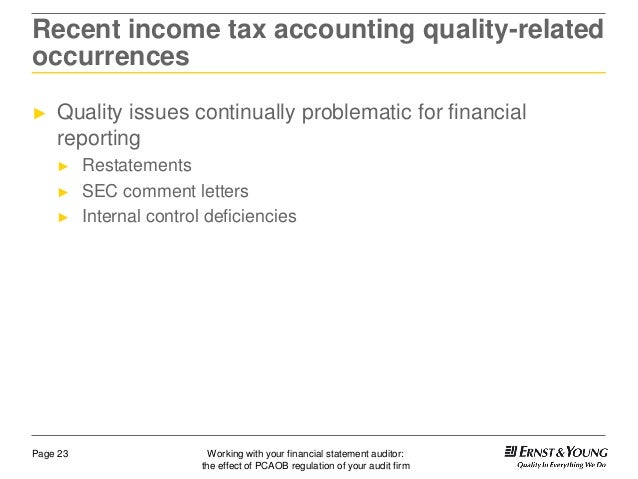 Recent income tax accounting quality-related occurrences

► Quality issues continually problematic for financial reporting

► Restatements

► SEC comment letters

► Internal control deficiencies

Page 23

Working with your financial statement auditor:
the effect of PCAOB regulation of your audit firm

ERNST & YOUNG
Quality In Everything We Do